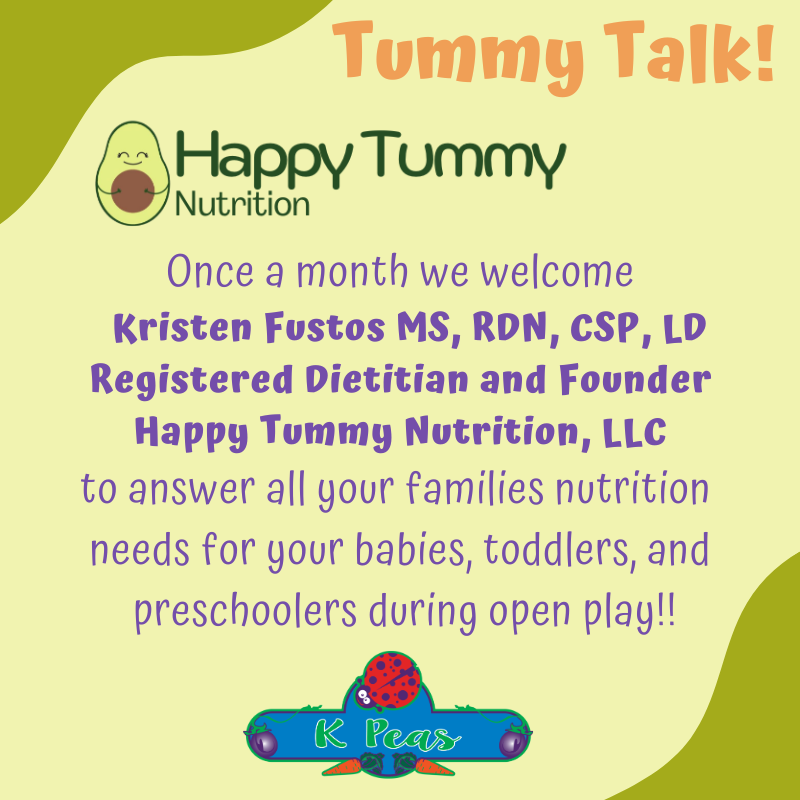 Tummy Talk!

Happy Tummy Nutrition

Once a month we welcome
Kristen Fustos MS, RDN, CSP, LD
Registered Dietitian and Founder
Happy Tummy Nutrition, LLC
to answer all your families nutrition needs for your babies, toddlers, and preschoolers during open play!!

K Peas